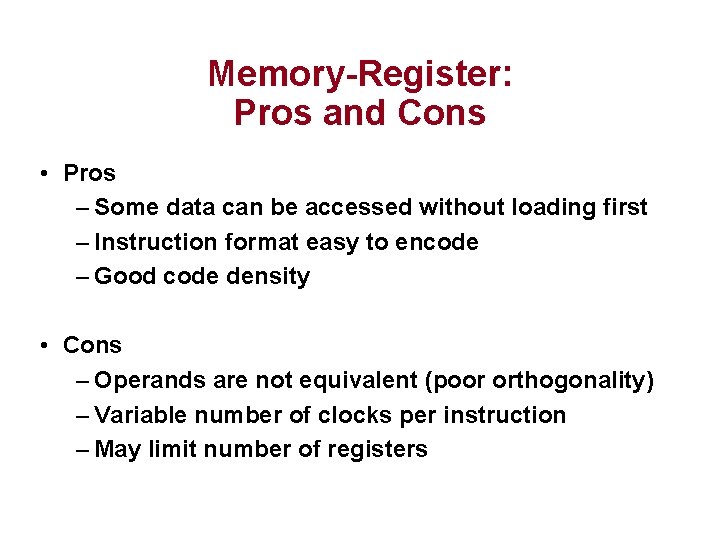 Memory-Register:
Pros and Cons

• Pros
– Some data can be accessed without loading first
– Instruction format easy to encode
– Good code density

• Cons
– Operands are not equivalent (poor orthogonality)
– Variable number of clocks per instruction
– May limit number of registers